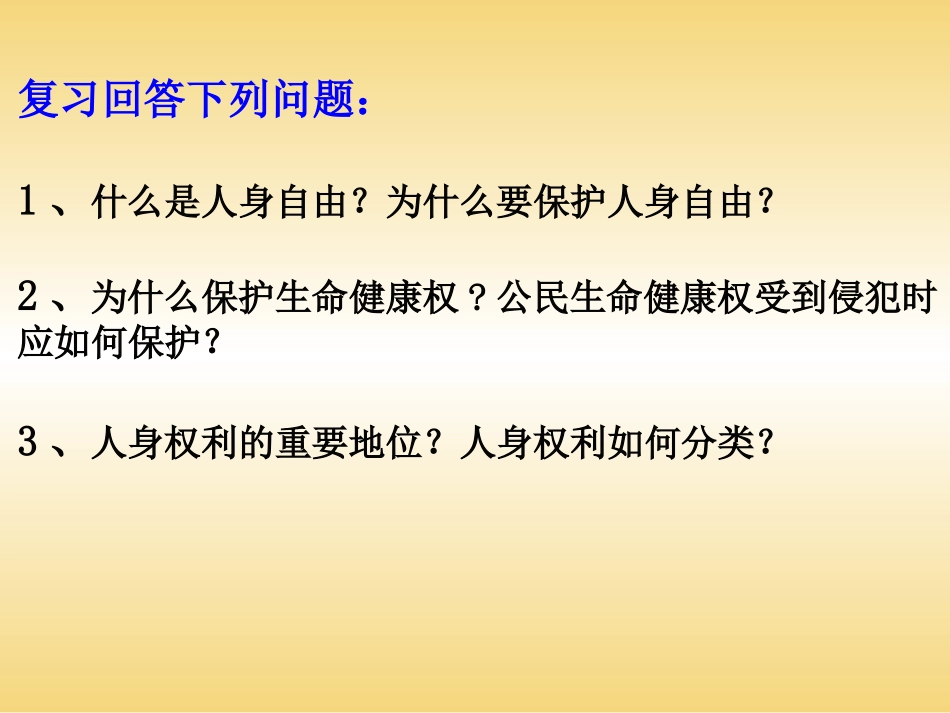 复习回答下列问题：

1、什么是人身自由？为什么要保护人身自由？

2、为什么保护生命健康权？公民生命健康权受到侵犯时应如何保护？

3、人身权利的重要地位？人身权利如何分类？